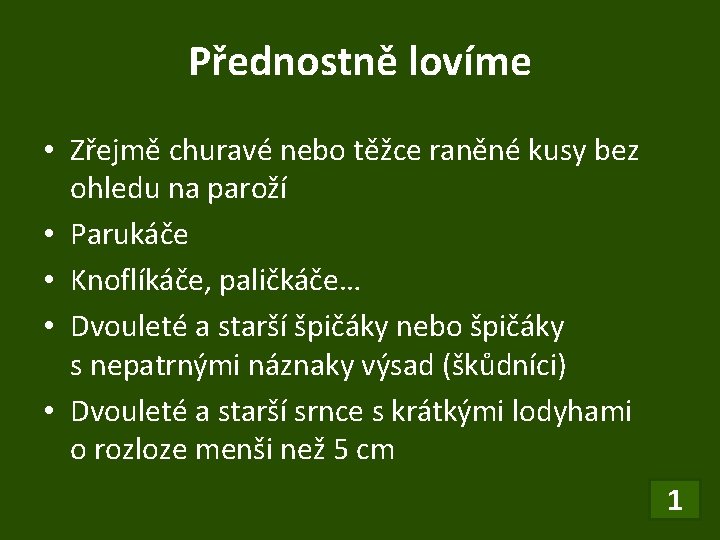 Přednostně lovíme

• Zřejmě churavé nebo těžce raněné kusy bez ohledu na paroží
• Parukáče
• Knoflíkáče, paličkáče…
• Dvouleté a starší špičáky nebo špičáky s nepatrnými náznaky výsad (škůdníci)
• Dvouleté a starší srnce s krátkými lodyhami o rozloze menši než 5 cm

1